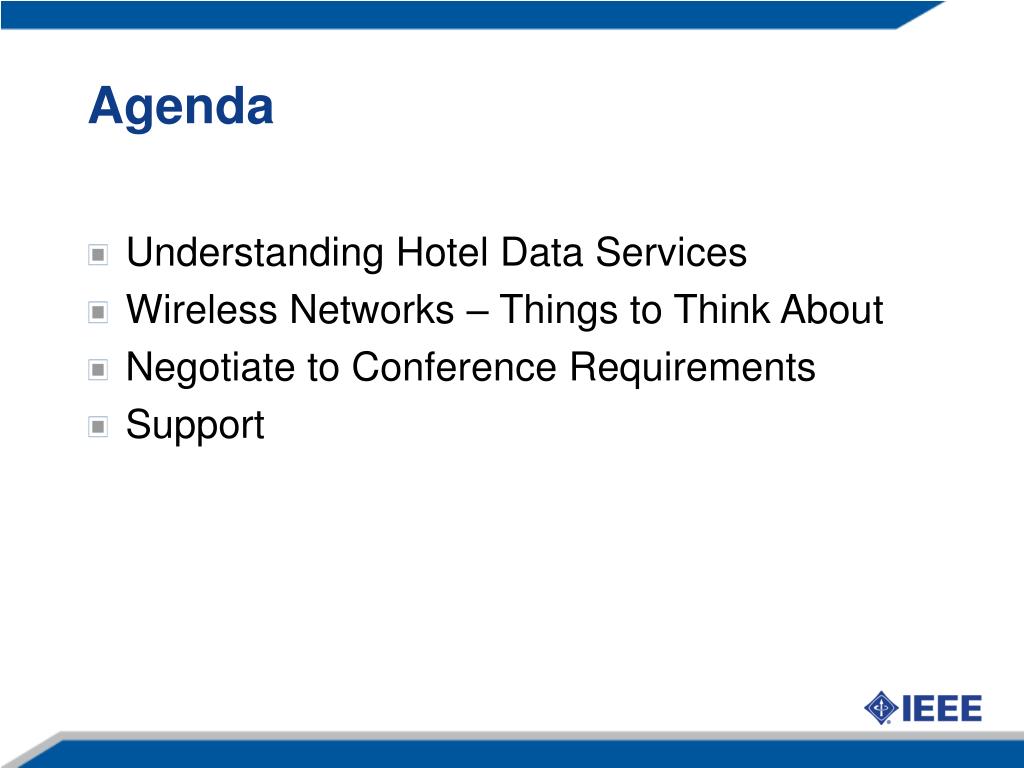 Agenda

Understanding Hotel Data Services
Wireless Networks – Things to Think About
Negotiate to Conference Requirements
Support

IEEE